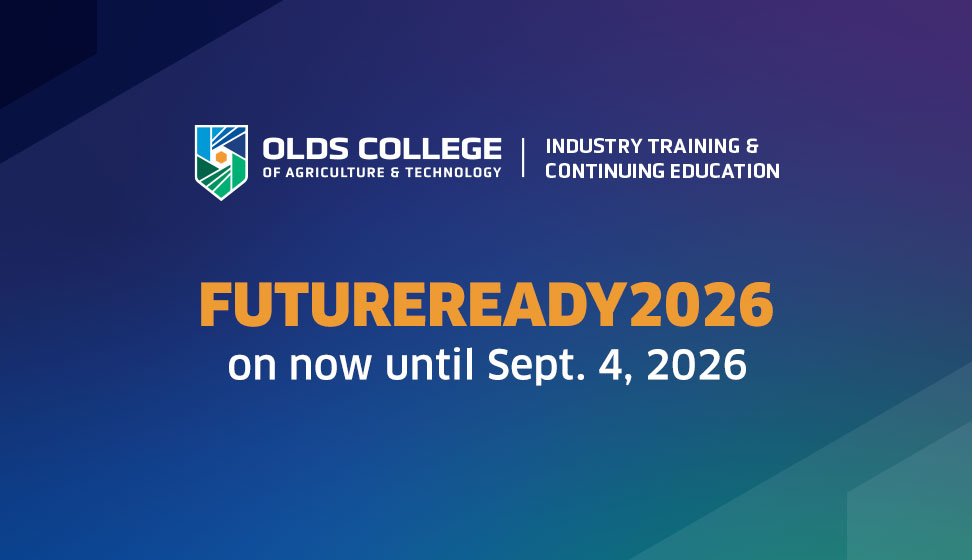 OLDS COLLEGE
OF AGRICULTURE & TECHNOLOGY

INDUSTRY TRAINING & CONTINUING EDUCATION

FUTUREREADY2026
on now until Sept. 4, 2026